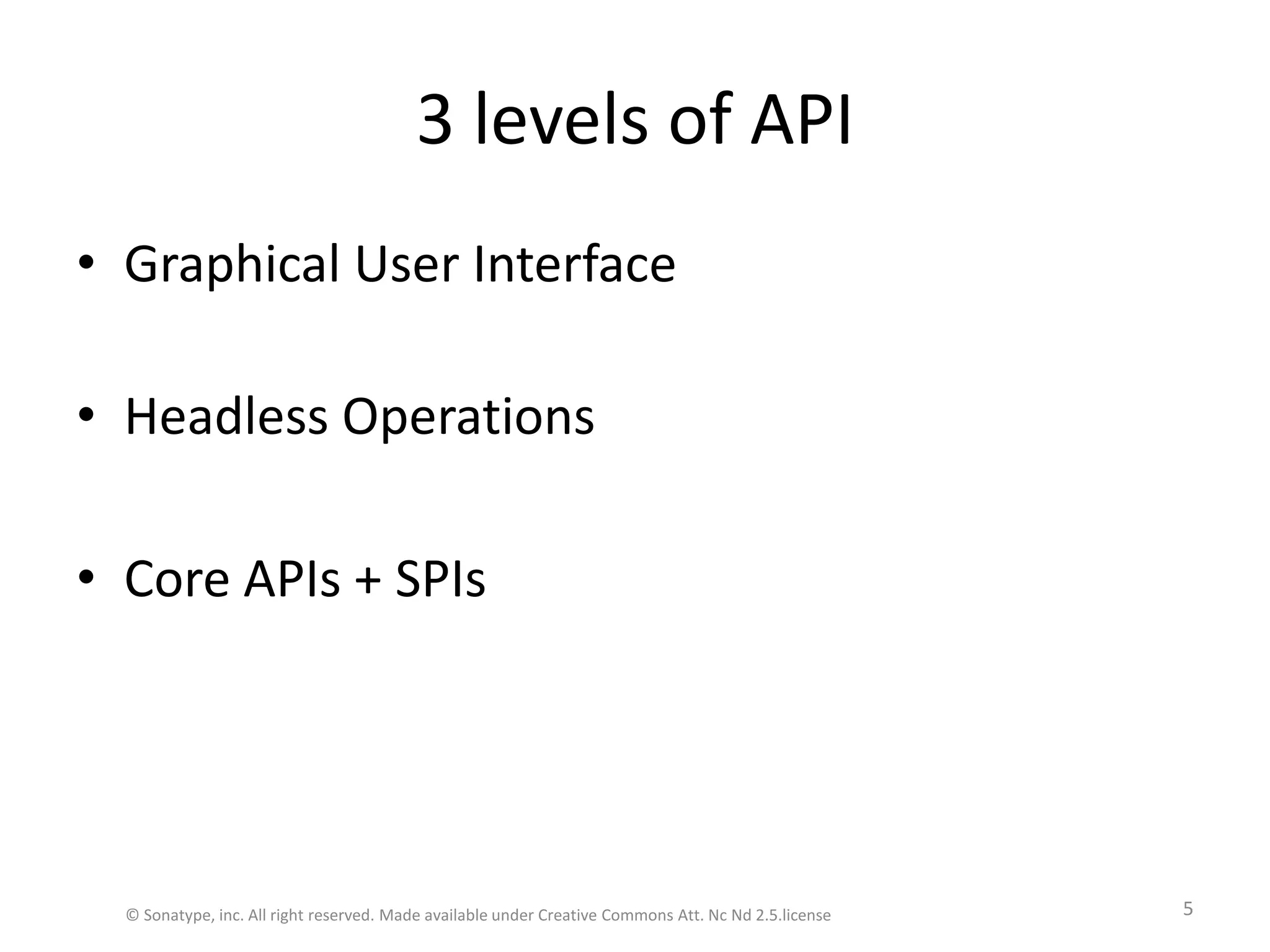 3 levels of API

• Graphical User Interface

• Headless Operations

• Core APIs + SPIs

© Sonatype, inc. All right reserved. Made available under Creative Commons Att. Nc Nd 2.5.license

5